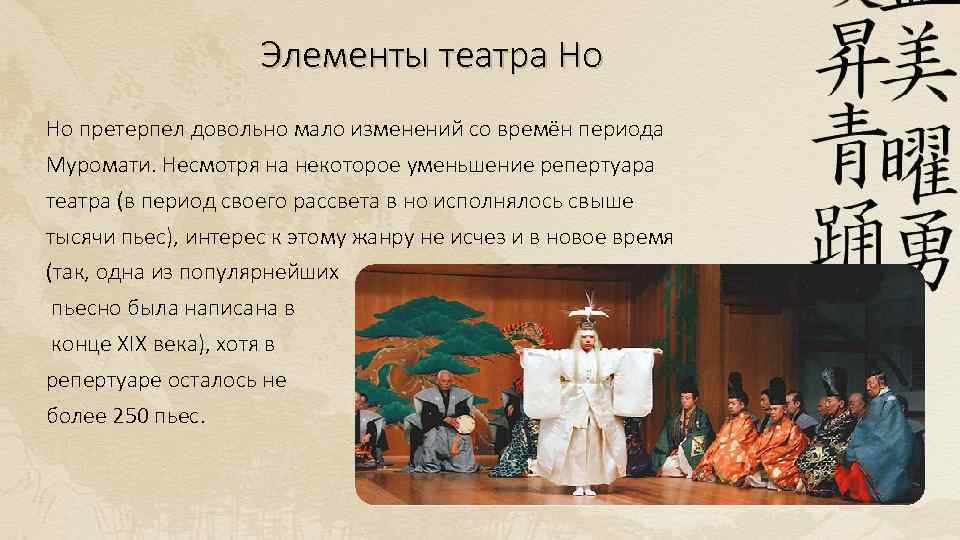 Элементы театра Но

Но претерпел довольно мало изменений со времён периода Муромати. Несмотря на некоторое уменьшение репертуара театра (в период своего рассвета в но исполнялось свыше тысячи пьес), интерес к этому жанру не исчез и в новое время (так, одна из популярнейших пьесно была написана в конце XIX века), хотя в репертуаре осталось не более 250 пьес.

昇美
青曜
踊勇